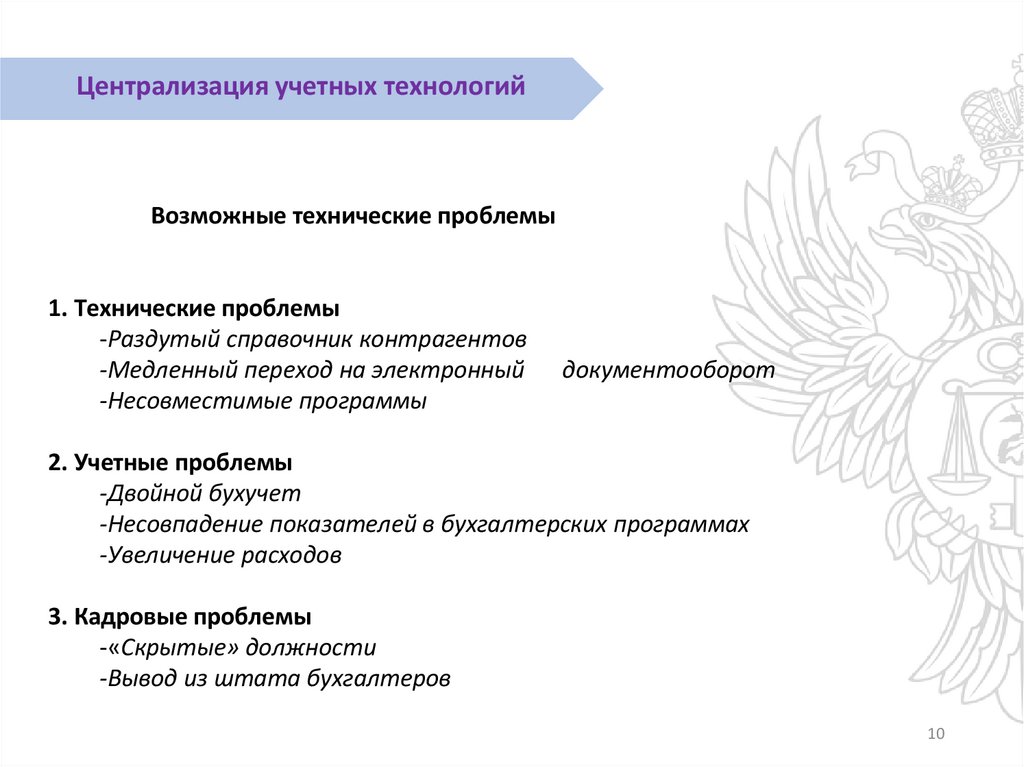 Централизация учетных технологий

Возможные технические проблемы

1. Технические проблемы
-Раздутый справочник контрагентов
-Медленный переход на электронный документооборот
-Несовместимые программы

2. Учетные проблемы
-Двойной бухучет
-Несовпадение показателей в бухгалтерских программах
-Увеличение расходов

3. Кадровые проблемы
-«Скрытые» должности
-Вывод из штата бухгалтеров

10